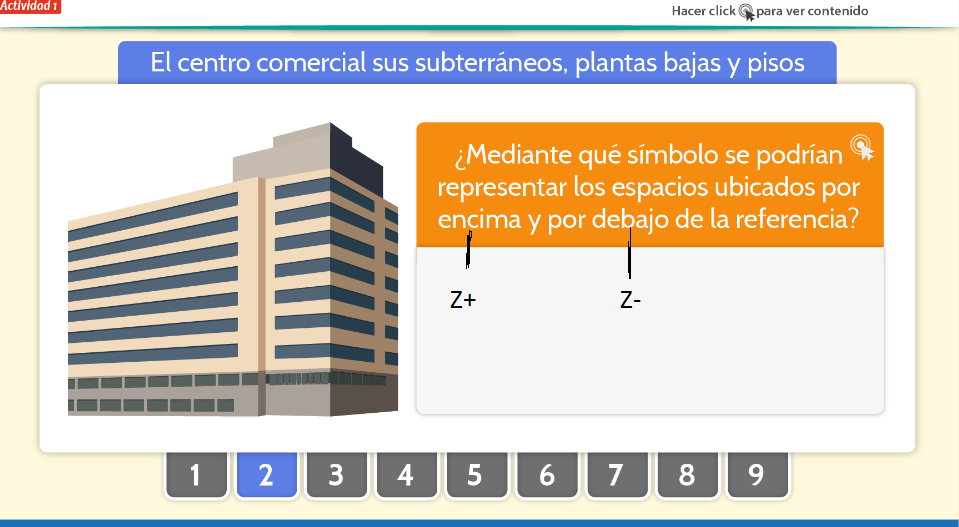 Actividad 1

Hacer click para ver contenido

El centro comercial sus subterráneos, plantas bajas y pisos

¿Mediante qué símbolo se podrían representar los espacios ubicados por encima y por debajo de la referencia?

Z+

Z-

1 2 3 4 5 6 7 8 9